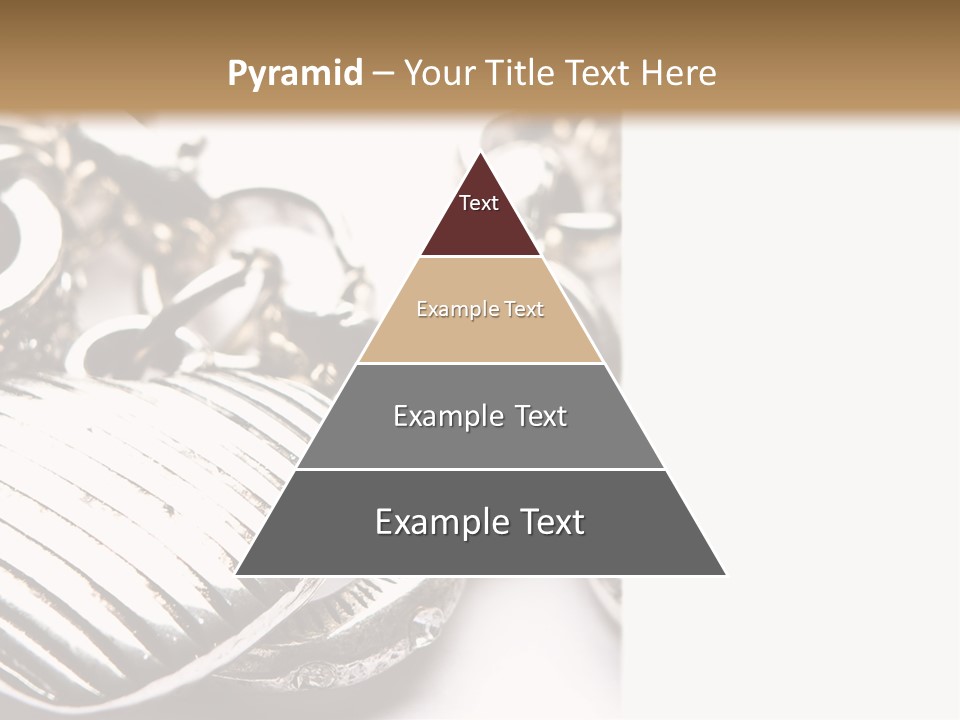 Pyramid – Your Title Text Here

Text

Example Text

Example Text

Example Text